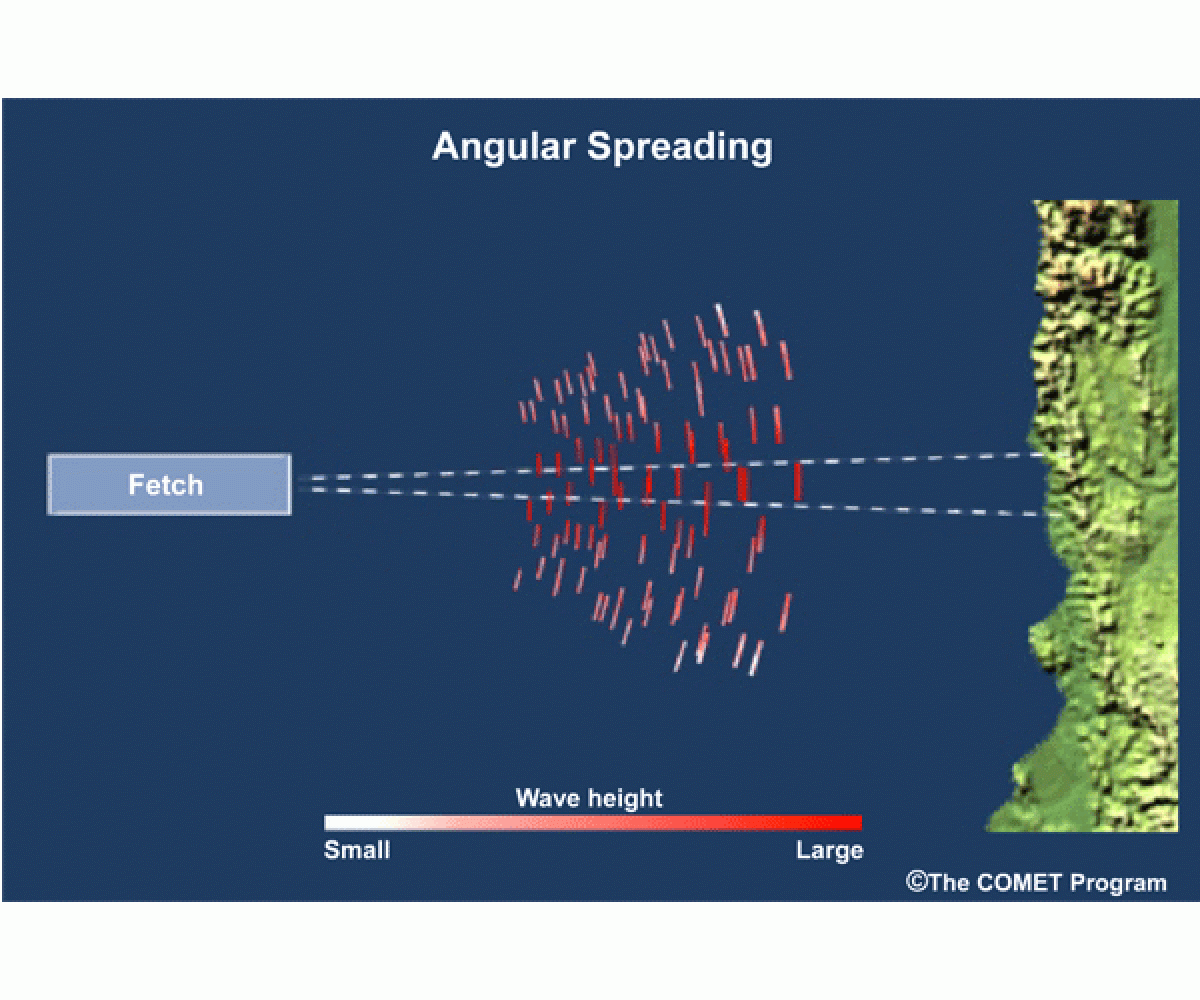 Angular Spreading

Fetch

Wave height

Small

Large

©The COMET Program